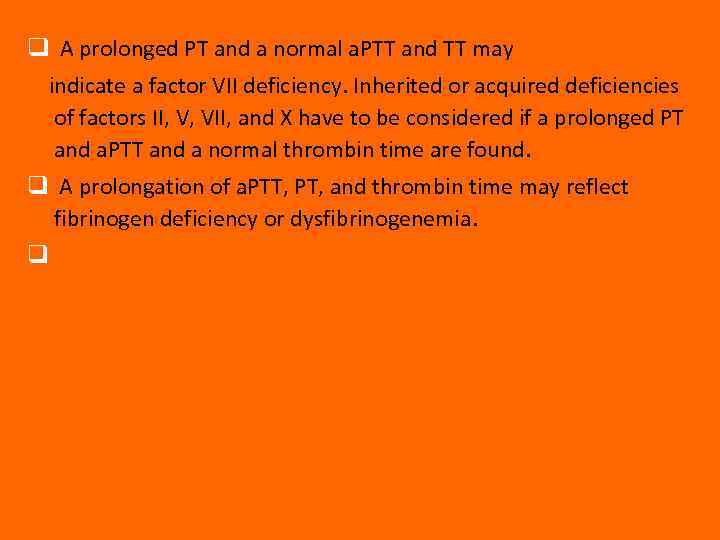 ❑ A prolonged PT and a normal aPTT and TT may indicate a factor VII deficiency. Inherited or acquired deficiencies of factors II, V, VII, and X have to be considered if a prolonged PT and aPTT and a normal thrombin time are found.

❑ A prolongation of aPTT, PT, and thrombin time may reflect fibrinogen deficiency or dysfibrinogenemia.

❑